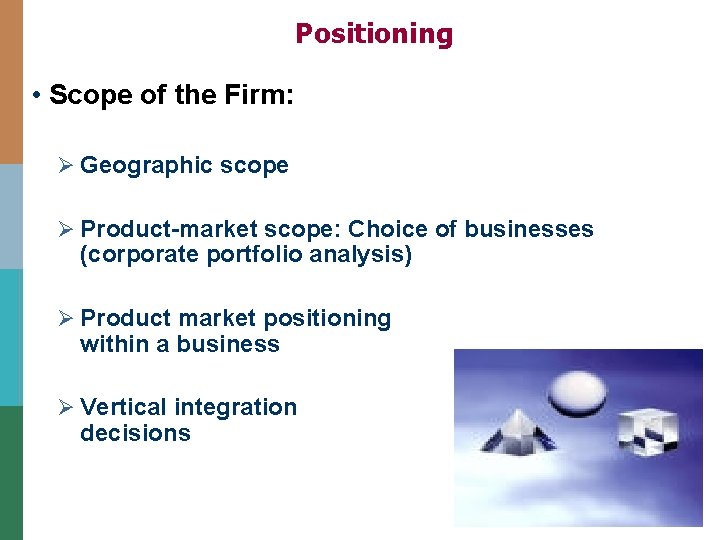 Positioning

• Scope of the Firm:

➢ Geographic scope

➢ Product-market scope: Choice of businesses (corporate portfolio analysis)

➢ Product market positioning within a business

➢ Vertical integration decisions